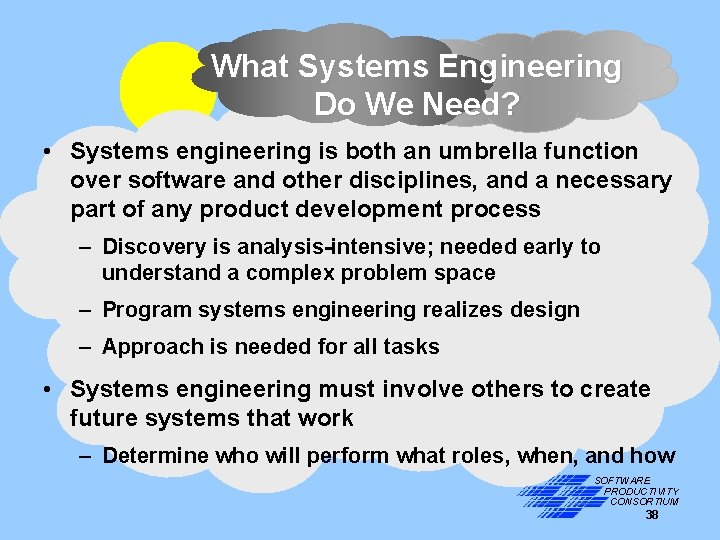 What Systems Engineering Do We Need?

• Systems engineering is both an umbrella function over software and other disciplines, and a necessary part of any product development process

– Discovery is analysis-intensive; needed early to understand a complex problem space

– Program systems engineering realizes design

– Approach is needed for all tasks

• Systems engineering must involve others to create future systems that work

– Determine who will perform what roles, when, and how

SOFTWARE PRODUCTIVITY CONSORTIUM

38